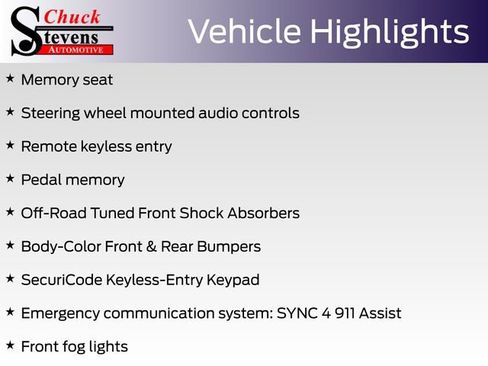 Chuck
Stevens
AUTOMOTIVE

Vehicle Highlights

★ Memory seat

★ Steering wheel mounted audio controls

★ Remote keyless entry

★ Pedal memory

★ Off-Road Tuned Front Shock Absorbers

★ Body-Color Front & Rear Bumpers

★ SecuriCode Keyless-Entry Keypad

★ Emergency communication system: SYNC 4 911 Assist

★ Front fog lights